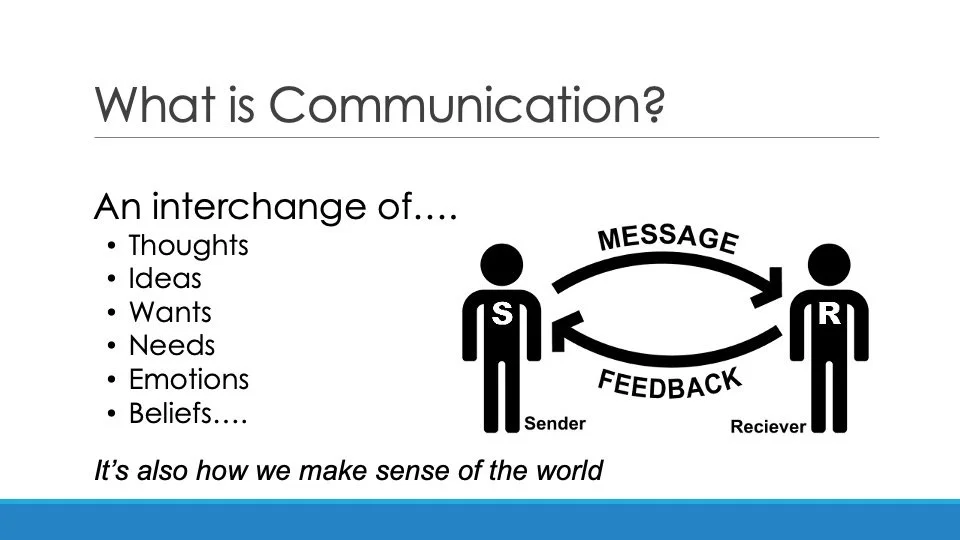 What is Communication?

An interchange of….
• Thoughts
• Ideas
• Wants
• Needs
• Emotions
• Beliefs….

MESSAGE
S
R
FEEDBACK
Sender
Reciever

It's also how we make sense of the world